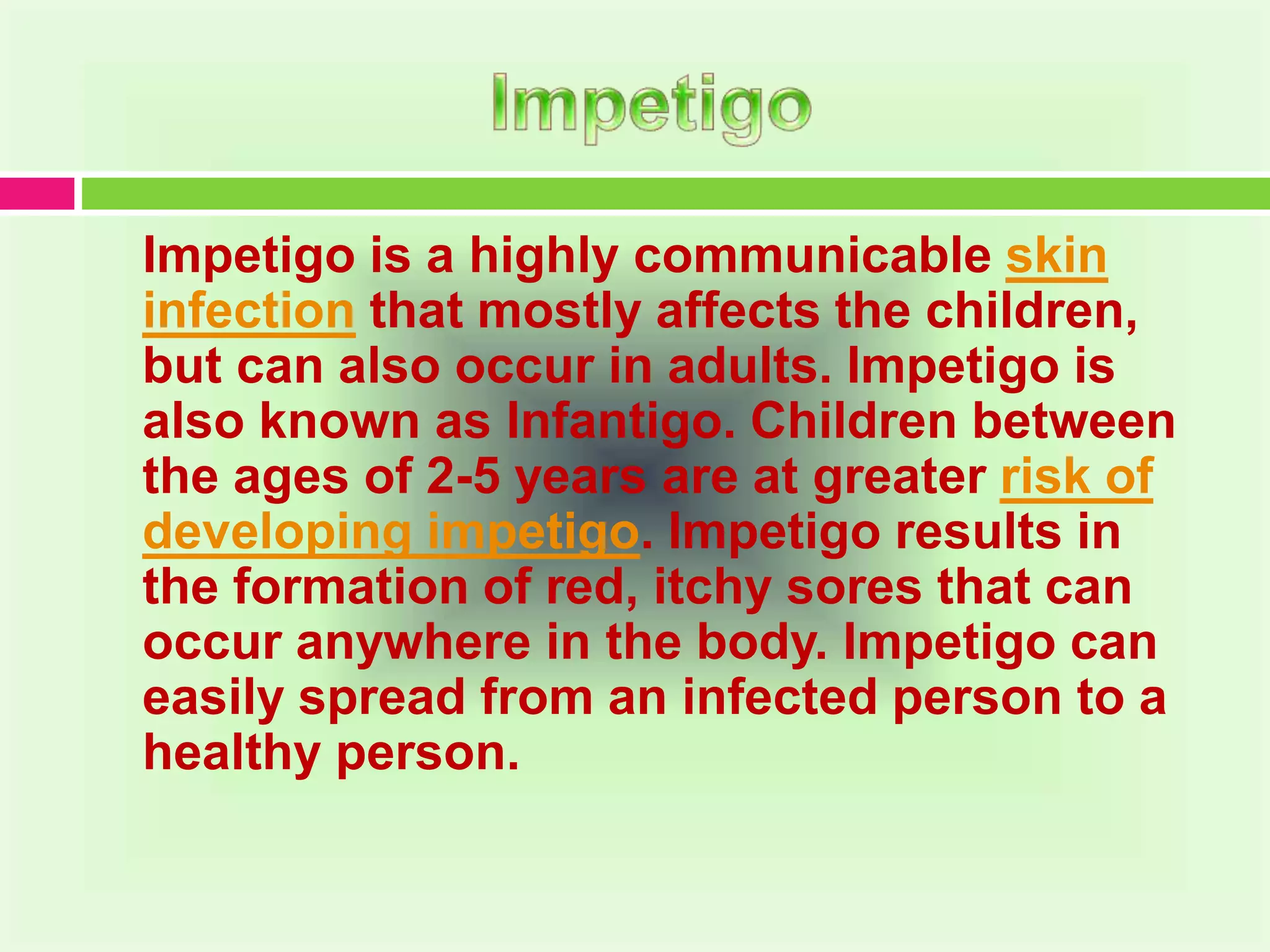 Impetigo

Impetigo is a highly communicable skin infection that mostly affects the children, but can also occur in adults. Impetigo is also known as Infantigo. Children between the ages of 2-5 years are at greater risk of developing impetigo. Impetigo results in the formation of red, itchy sores that can occur anywhere in the body. Impetigo can easily spread from an infected person to a healthy person.